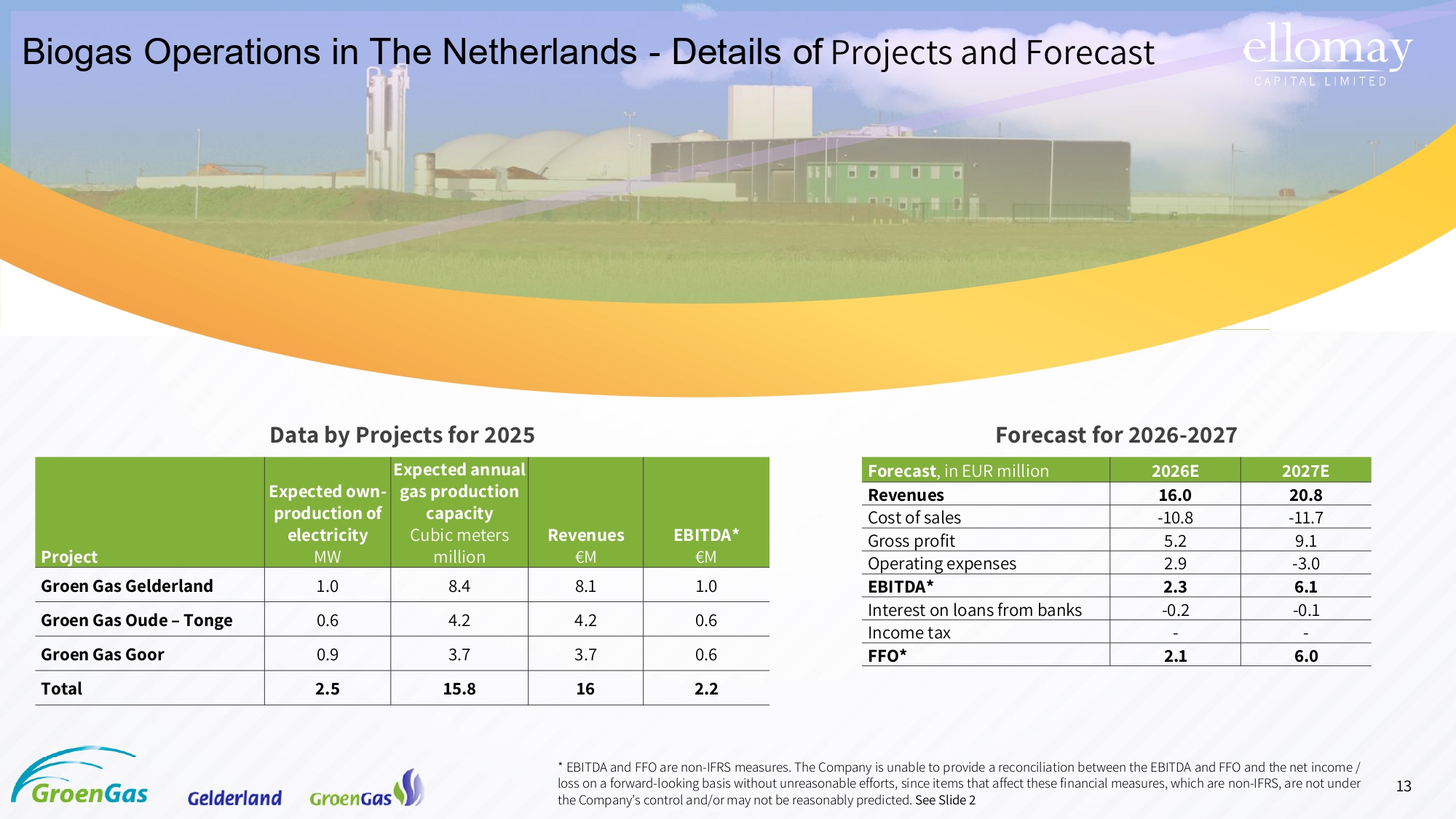 Biogas Operations in The Netherlands - Details of Projects and Forecast

ellomay
CAPITAL LIMITED

Data by Projects for 2025

| Project | Expected own-production of electricity MW | Expected annual gas production capacity Cubic meters million | Revenues €M | EBITDA* €M |
|---|---|---|---|---|
| Groen Gas Gelderland | 1.0 | 8.4 | 8.1 | 1.0 |
| Groen Gas Oude – Tonge | 0.6 | 4.2 | 4.2 | 0.6 |
| Groen Gas Goor | 0.9 | 3.7 | 3.7 | 0.6 |
| Total | 2.5 | 15.8 | 16 | 2.2 |

Forecast for 2026-2027

| Forecast, in EUR million | 2026E | 2027E |
|---|---|---|
| Revenues | 16.0 | 20.8 |
| Cost of sales | -10.8 | -11.7 |
| Gross profit | 5.2 | 9.1 |
| Operating expenses | 2.9 | -3.0 |
| EBITDA* | 2.3 | 6.1 |
| Interest on loans from banks | -0.2 | -0.1 |
| Income tax | - | - |
| FFO* | 2.1 | 6.0 |

GroenGas Gelderland GroenGas

* EBITDA and FFO are non-IFRS measures. The Company is unable to provide a reconciliation between the EBITDA and FFO and the net income / loss on a forward-looking basis without unreasonable efforts, since items that affect these financial measures, which are non-IFRS, are not under the Company's control and/or may not be reasonably predicted. See Slide 2

13